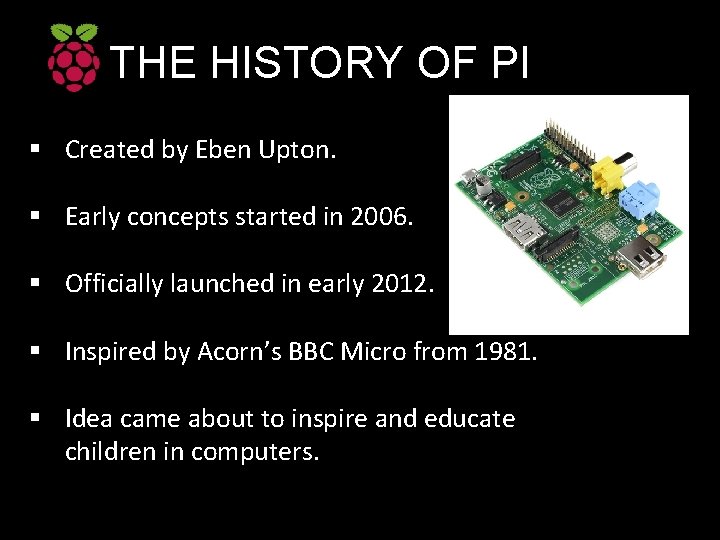 THE HISTORY OF PI

▪ Created by Eben Upton.

▪ Early concepts started in 2006.

▪ Officially launched in early 2012.

▪ Inspired by Acorn's BBC Micro from 1981.

▪ Idea came about to inspire and educate children in computers.